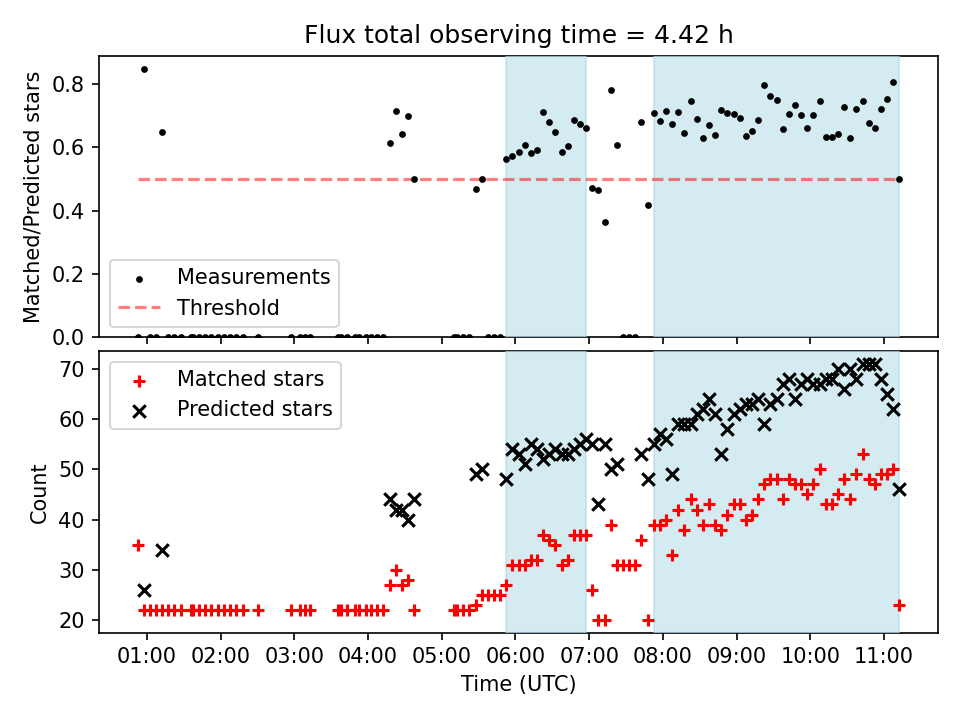 Flux total observing time = 4.42 h

Matched/Predicted stars

0.8
0.6
0.4
0.2
0.0

Measurements
Threshold

Count

70
60
50
40
30
20

Matched stars
Predicted stars

01:00 02:00 03:00 04:00 05:00 06:00 07:00 08:00 09:00 10:00 11:00

Time (UTC)